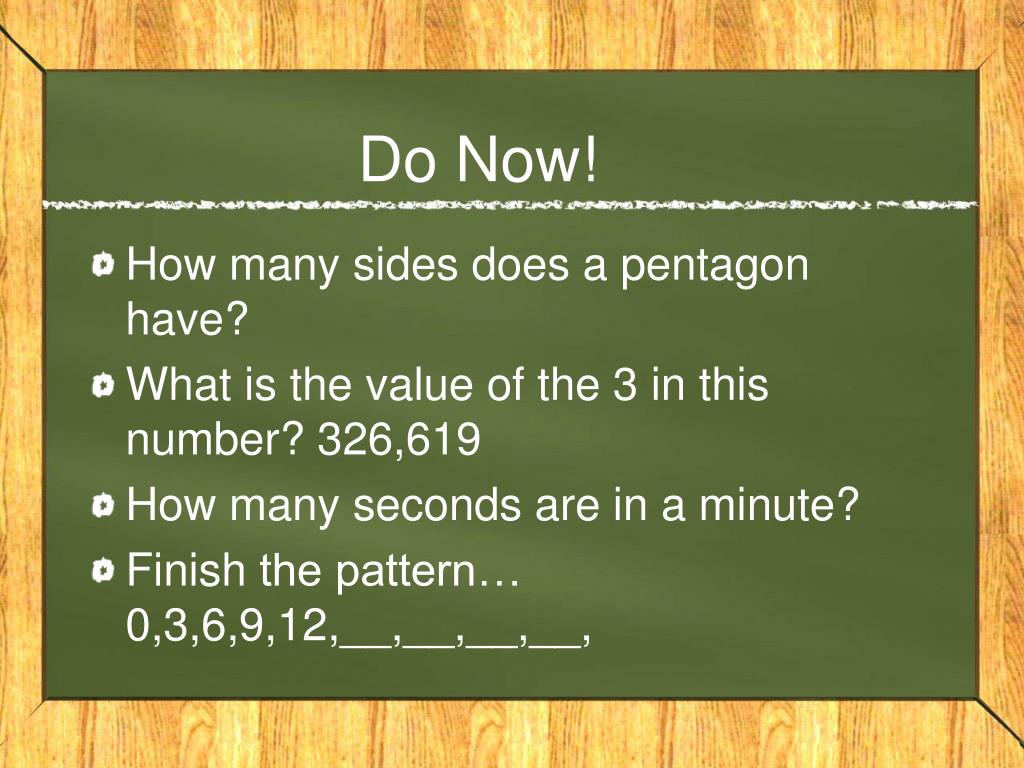 Do Now!

How many sides does a pentagon have?

What is the value of the 3 in this number? 326,619

How many seconds are in a minute?

Finish the pattern… 0,3,6,9,12,__,__,__,__,